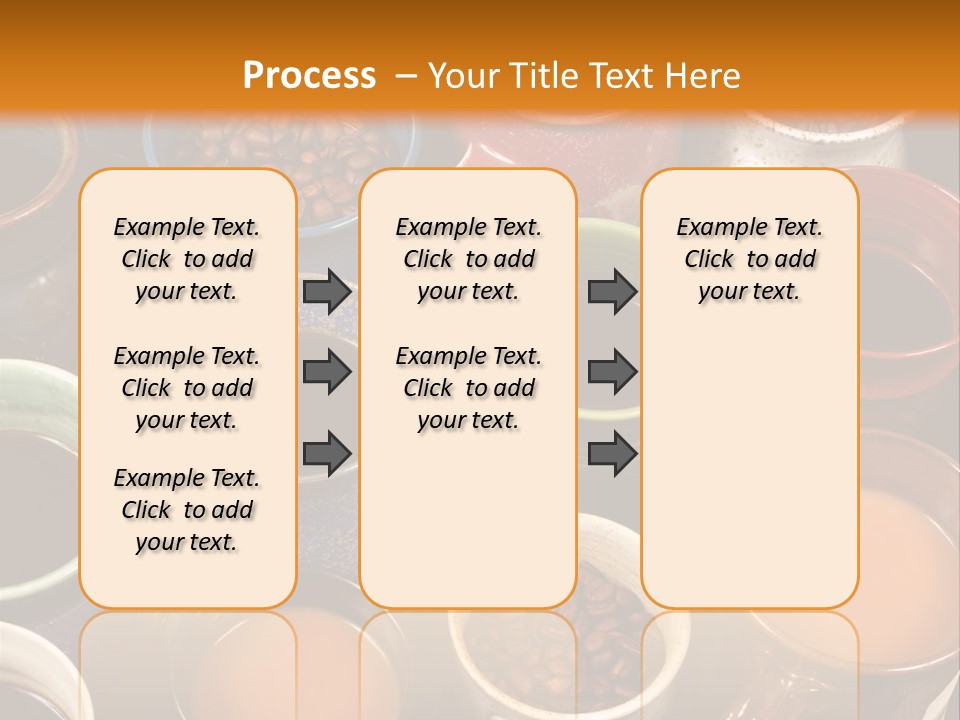 Process – Your Title Text Here

Example Text. Click to add your text.

Example Text. Click to add your text.

Example Text. Click to add your text.

Example Text. Click to add your text.

Example Text. Click to add your text.

Example Text. Click to add your text.